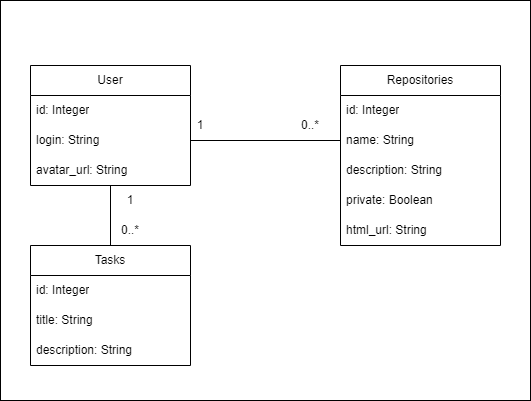 User

id: Integer

login: String

avatar_url: String

1

0..*

Repositories

id: Integer

name: String

description: String

private: Boolean

html_url: String

1

0..*

Tasks

id: Integer

title: String

description: String